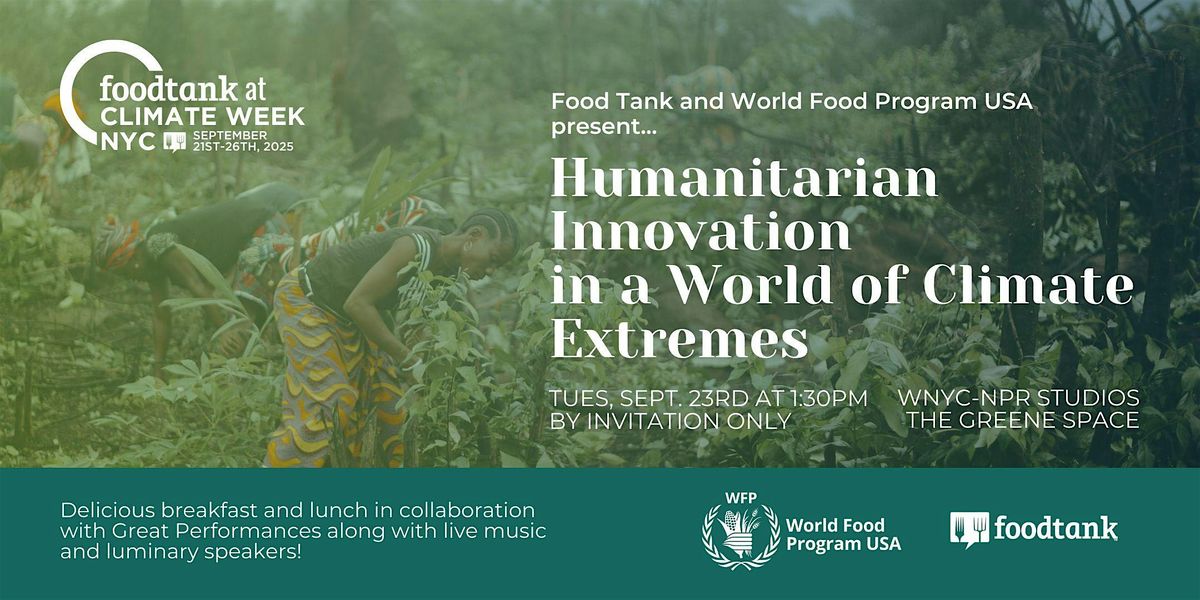 foodtank at CLIMATE WEEK NYC SEPTEMBER 21ST-26TH, 2025

Food Tank and World Food Program USA present...

Humanitarian Innovation in a World of Climate Extremes

TUES, SEPT. 23RD AT 1:30PM
BY INVITATION ONLY

WNYC-NPR STUDIOS
THE GREENE SPACE

Delicious breakfast and lunch in collaboration with Great Performances along with live music and luminary speakers!

WFP World Food Program USA

foodtank